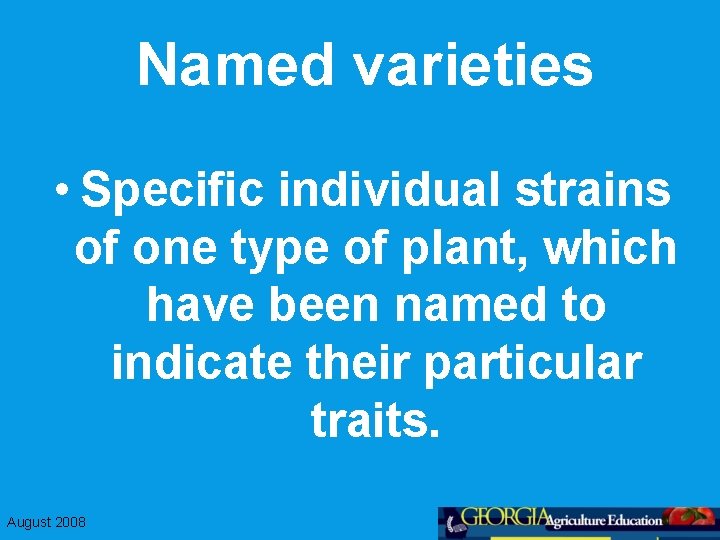 Named varieties

• Specific individual strains of one type of plant, which have been named to indicate their particular traits.

August 2008

GEORGIA Agriculture Education